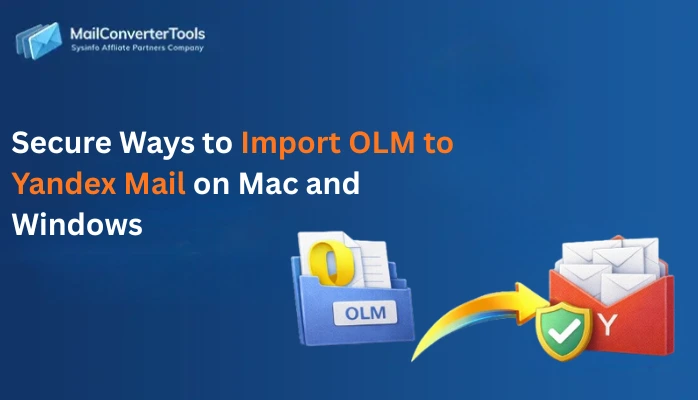 MailConverterTools
Sysinfo Affliate Partners Company

Secure Ways to Import OLM to Yandex Mail on Mac and Windows

OLM

Y